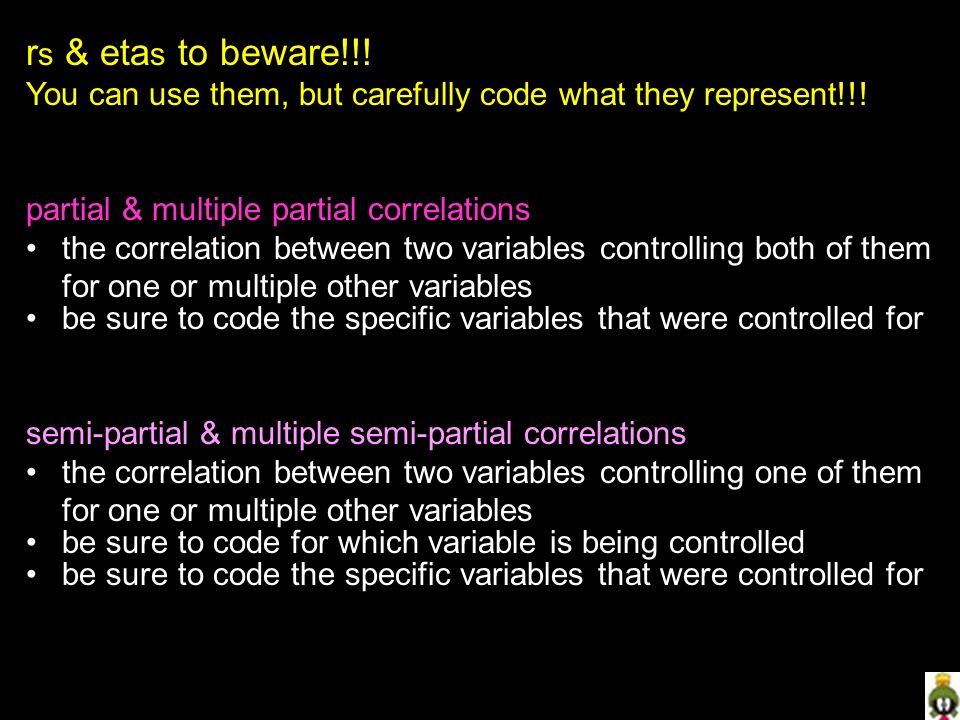 rs & etas to beware!!!
You can use them, but carefully code what they represent!!!

partial & multiple partial correlations
• the correlation between two variables controlling both of them for one or multiple other variables
• be sure to code the specific variables that were controlled for

semi-partial & multiple semi-partial correlations
• the correlation between two variables controlling one of them for one or multiple other variables
• be sure to code for which variable is being controlled
• be sure to code the specific variables that were controlled for